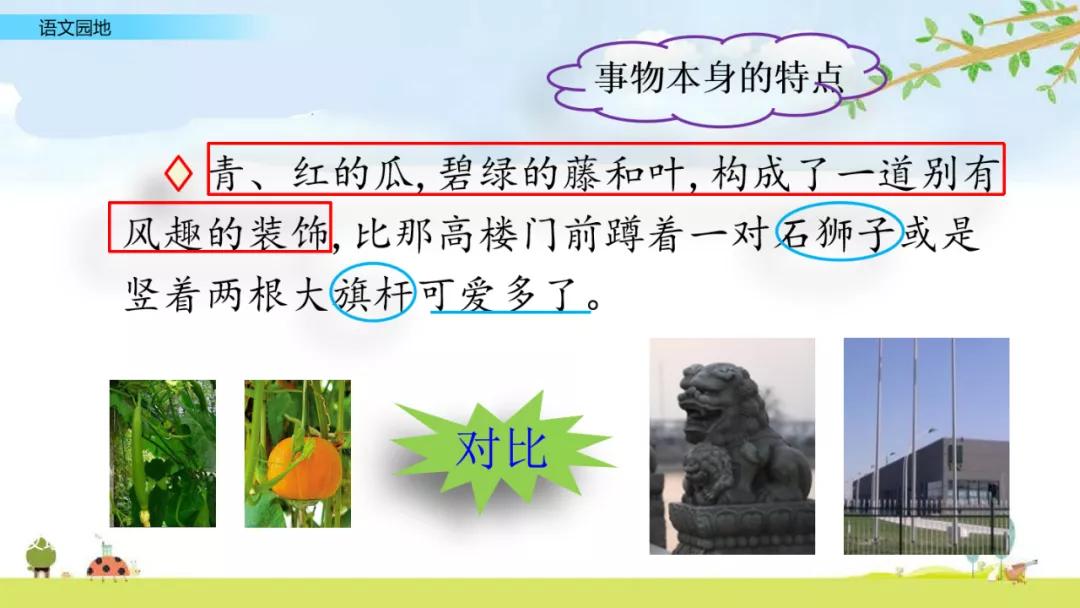 语文园地

事物本身的特点

◇ 青、红的瓜，碧绿的藤和叶，构成了一道别有风趣的装饰，比那高楼门前蹲着一对石狮子或是竖着两根大旗杆可爱多了。

对比